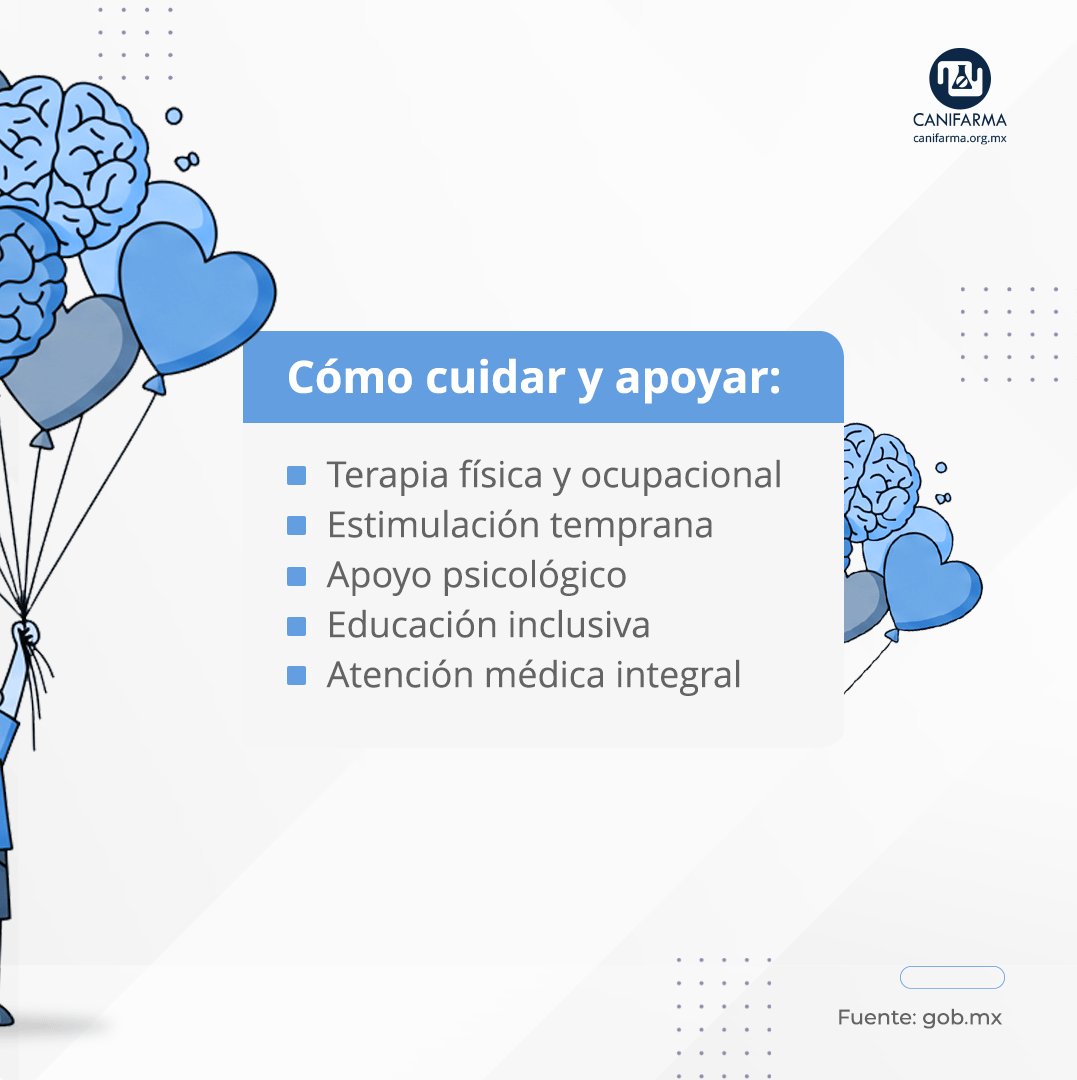 CANIFARMA
canifarma.org.mx

Cómo cuidar y apoyar:

- Terapia física y ocupacional
- Estimulación temprana
- Apoyo psicológico
- Educación inclusiva
- Atención médica integral

Fuente: gob.mx